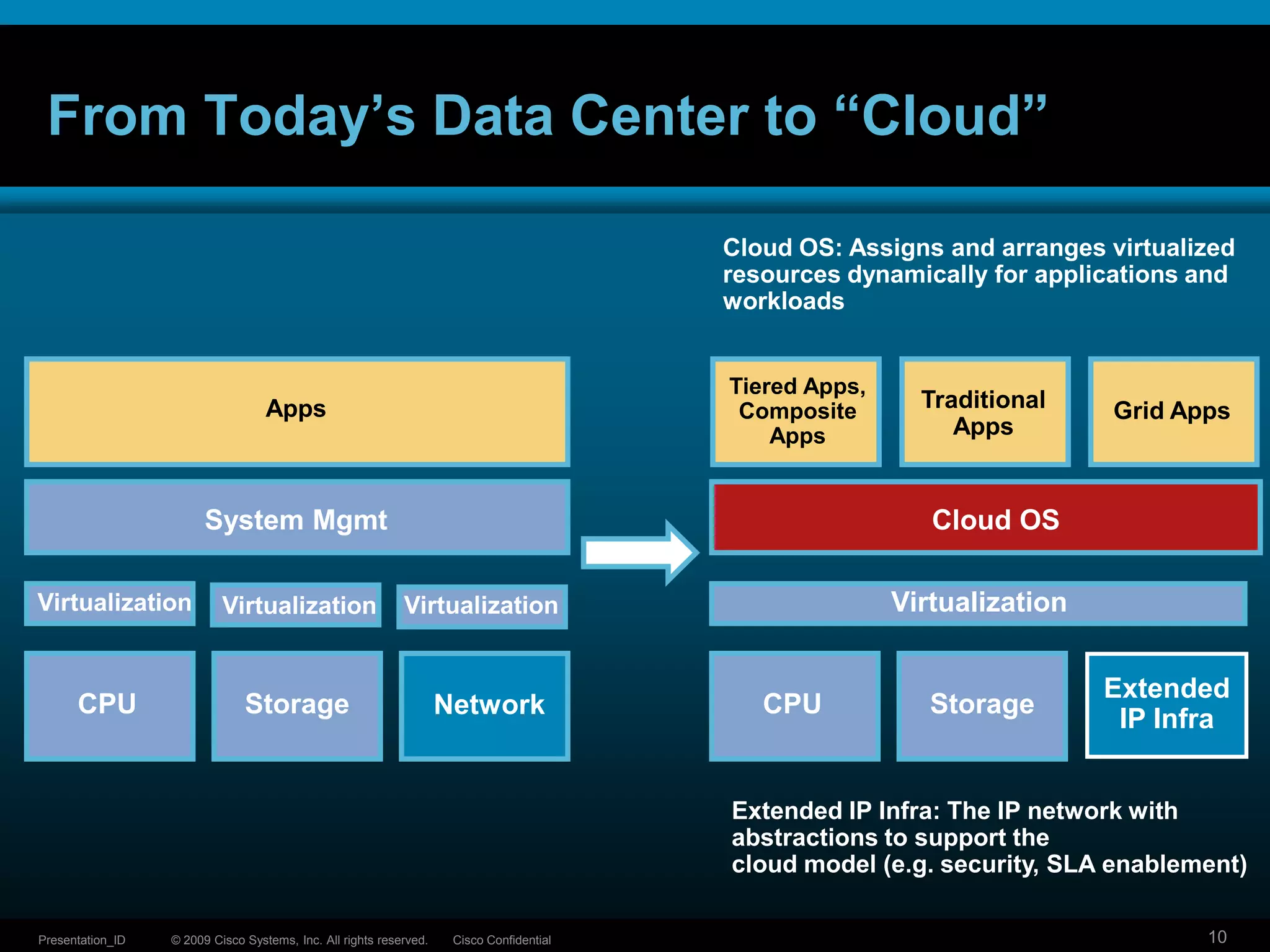 From Today’s Data Center to “Cloud”

Cloud OS: Assigns and arranges virtualized resources dynamically for applications and workloads

Apps

System Mgmt

Virtualization

Virtualization

Virtualization

CPU

Storage

Network

Tiered Apps, Composite Apps

Traditional Apps

Grid Apps

Cloud OS

Virtualization

CPU

Storage

Extended IP Infra

Extended IP Infra: The IP network with abstractions to support the cloud model (e.g. security, SLA enablement)

Presentation_ID © 2009 Cisco Systems, Inc. All rights reserved. Cisco Confidential

10